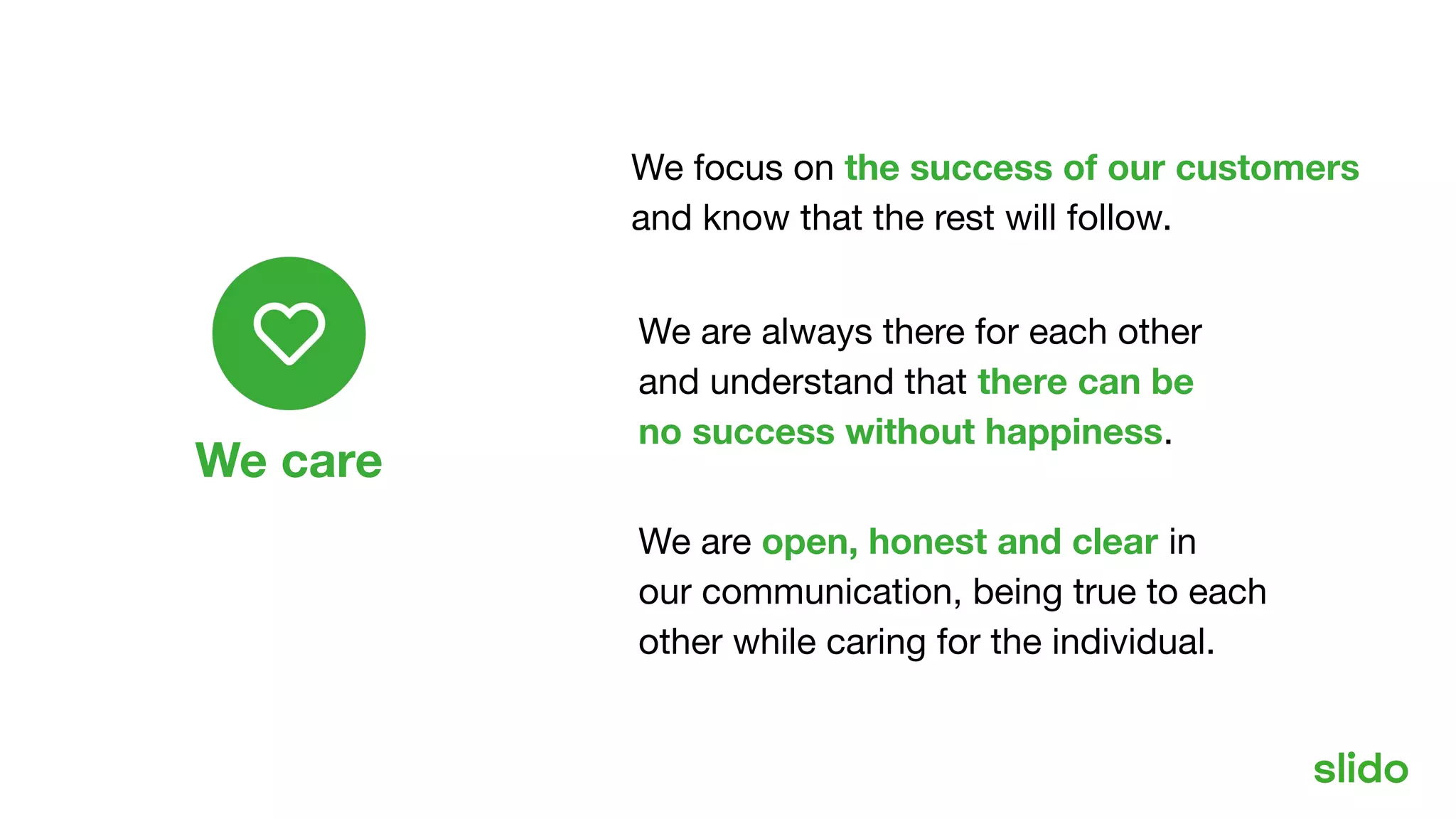 We care

We focus on the success of our customers and know that the rest will follow.

We are always there for each other and understand that there can be no success without happiness.

We are open, honest and clear in our communication, being true to each other while caring for the individual.

slido